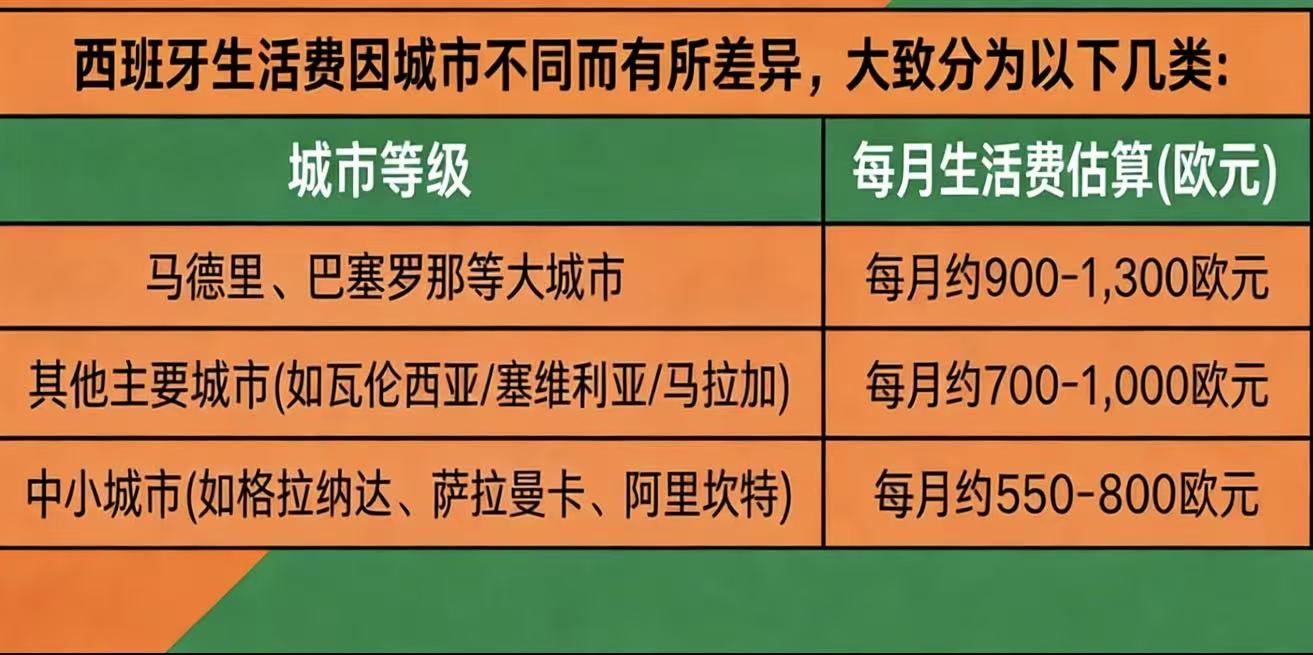 西班牙生活费因城市不同而有所差异，大致分为以下几类:

| 城市等级 | 每月生活费估算(欧元) |
|---|---|
| 马德里、巴塞罗那等大城市 | 每月约900-1,300欧元 |
| 其他主要城市(如瓦伦西亚/塞维利亚/马拉加) | 每月约700-1,000欧元 |
| 中小城市(如格拉纳达、萨拉曼卡、阿里坎特) | 每月约550-800欧元 |